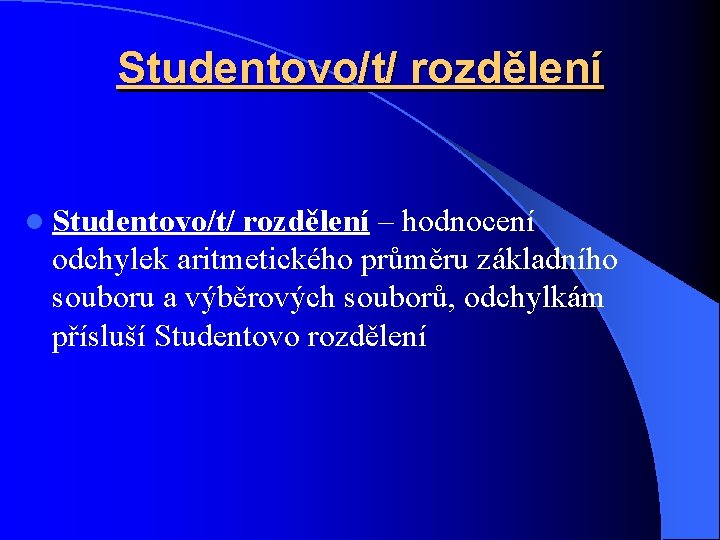 Studentovo/t/ rozdělení

Studentovo/t/ rozdělení – hodnocení odchylek aritmetického průměru základního souboru a výběrových souborů, odchylkám přísluší Studentovo rozdělení